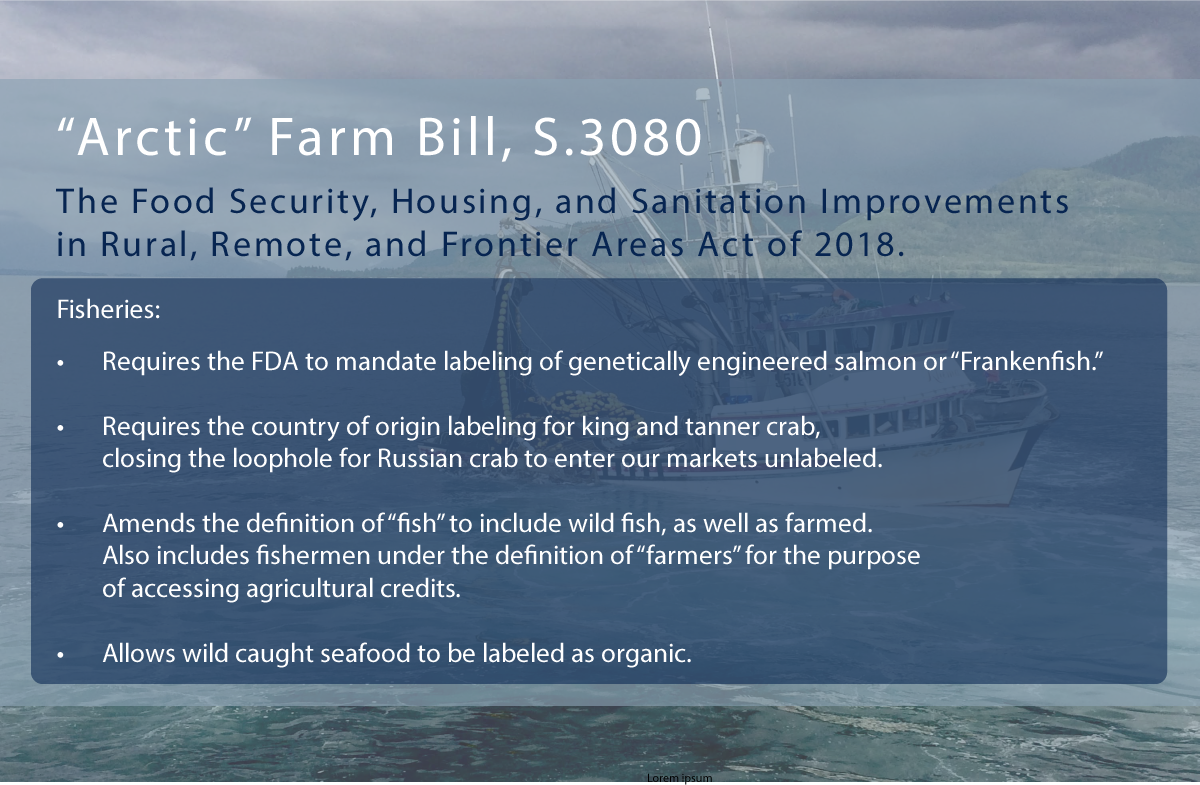 “Arctic” Farm Bill, S.3080

The Food Security, Housing, and Sanitation Improvements in Rural, Remote, and Frontier Areas Act of 2018.

Fisheries:

• Requires the FDA to mandate labeling of genetically engineered salmon or “Frankenfish.”

• Requires the country of origin labeling for king and tanner crab, closing the loophole for Russian crab to enter our markets unlabeled.

• Amends the definition of “fish” to include wild fish, as well as farmed. Also includes fishermen under the definition of “farmers” for the purpose of accessing agricultural credits.

• Allows wild caught seafood to be labeled as organic.

Lorem ipsum